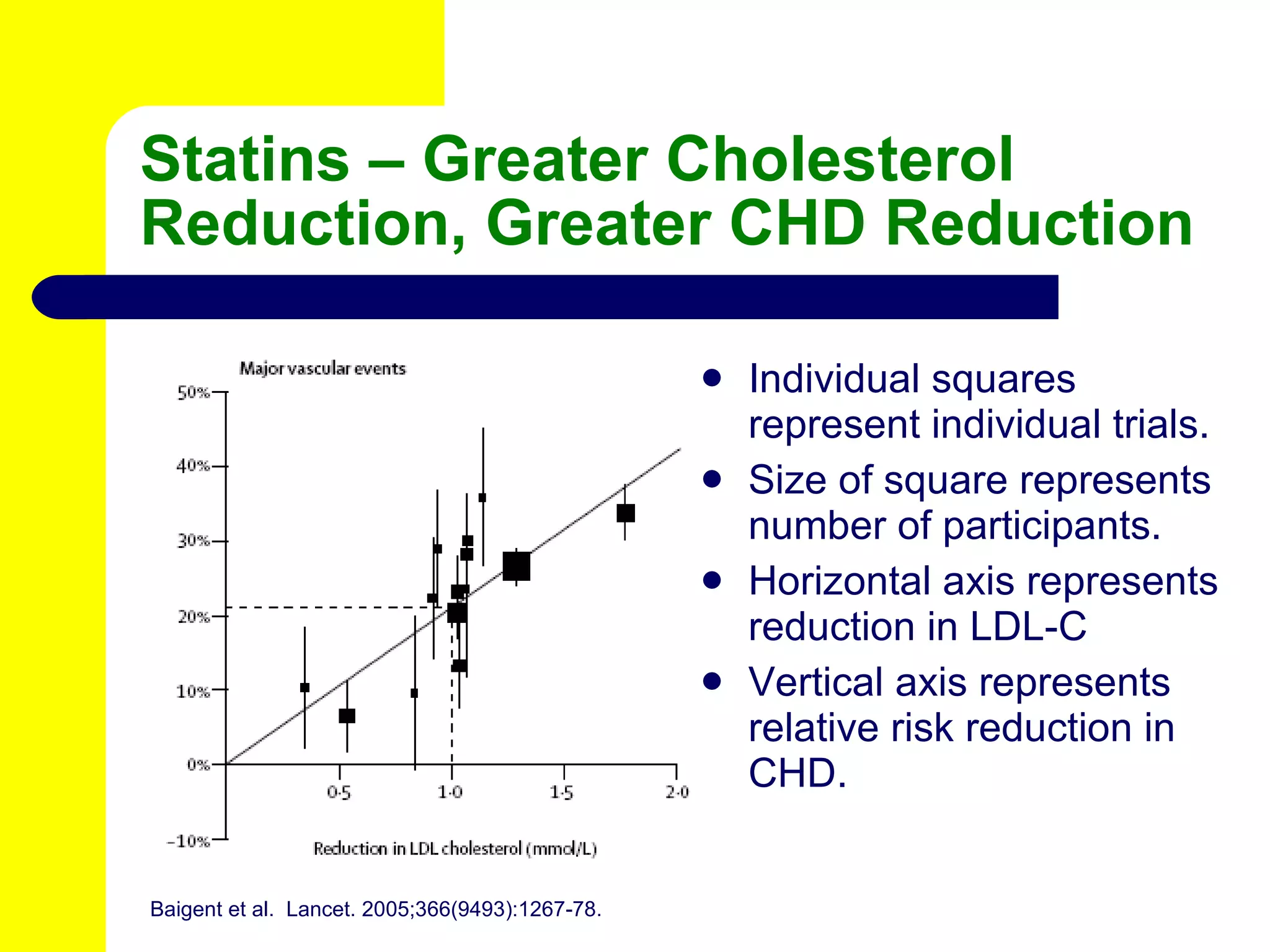 Statins – Greater Cholesterol Reduction, Greater CHD Reduction

Major vascular events

50%
40%
30%
20%
10%
0%
−10%

0·5
1·0
1·5
2·0

Reduction in LDL cholesterol (mmol/L)

- Individual squares represent individual trials.
- Size of square represents number of participants.
- Horizontal axis represents reduction in LDL-C
- Vertical axis represents relative risk reduction in CHD.

Baigent et al. Lancet. 2005;366(9493):1267-78.